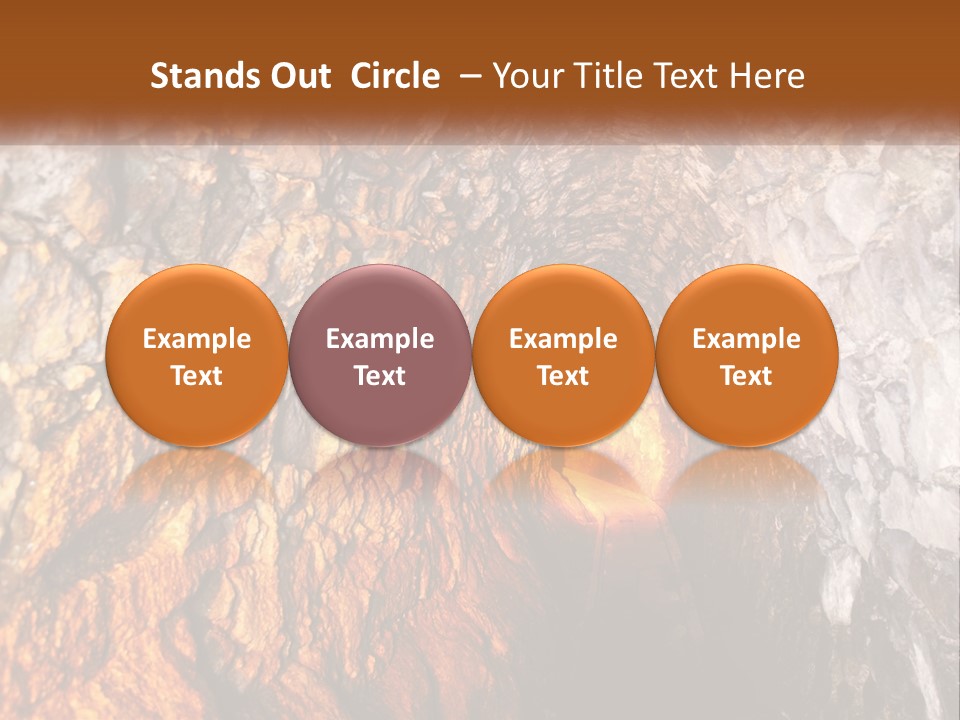 Stands Out Circle – Your Title Text Here

Example Text

Example Text

Example Text

Example Text